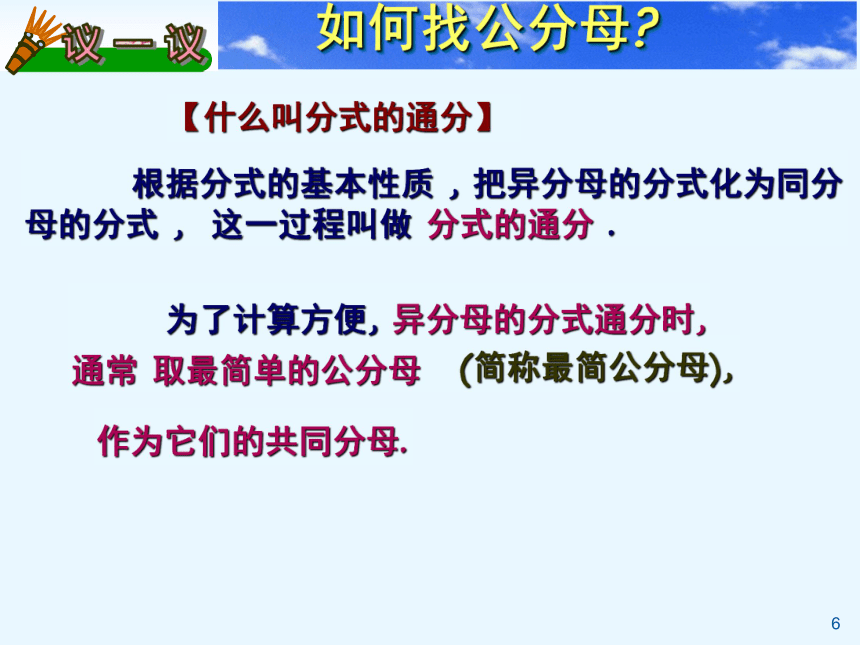 议一议

如何找公分母?

【什么叫分式的通分】

根据分式的基本性质 ，把异分母的分式化为同分母的分式 ， 这一过程叫做 分式的通分 .

为了计算方便, 异分母的分式通分时,

通常 取最简单的公分母 (简称最简公分母),

作为它们的共同分母.

6